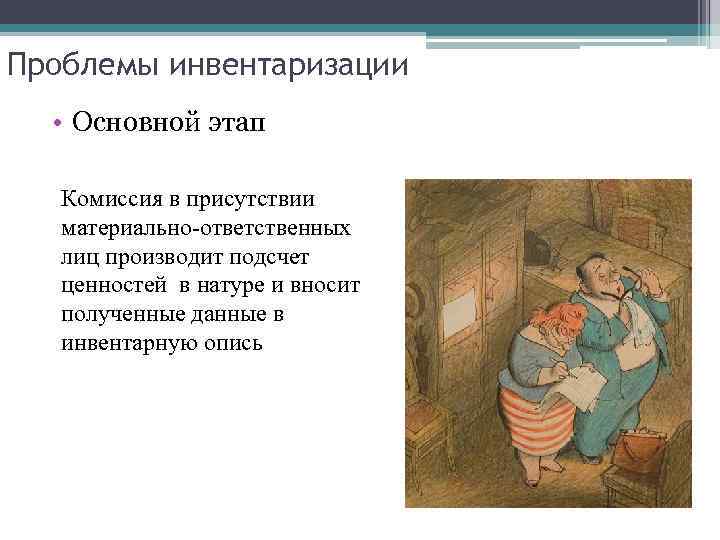 Проблемы инвентаризации

• Основной этап

Комиссия в присутствии материально-ответственных лиц производит подсчет ценностей в натуре и вносит полученные данные в инвентарную опись